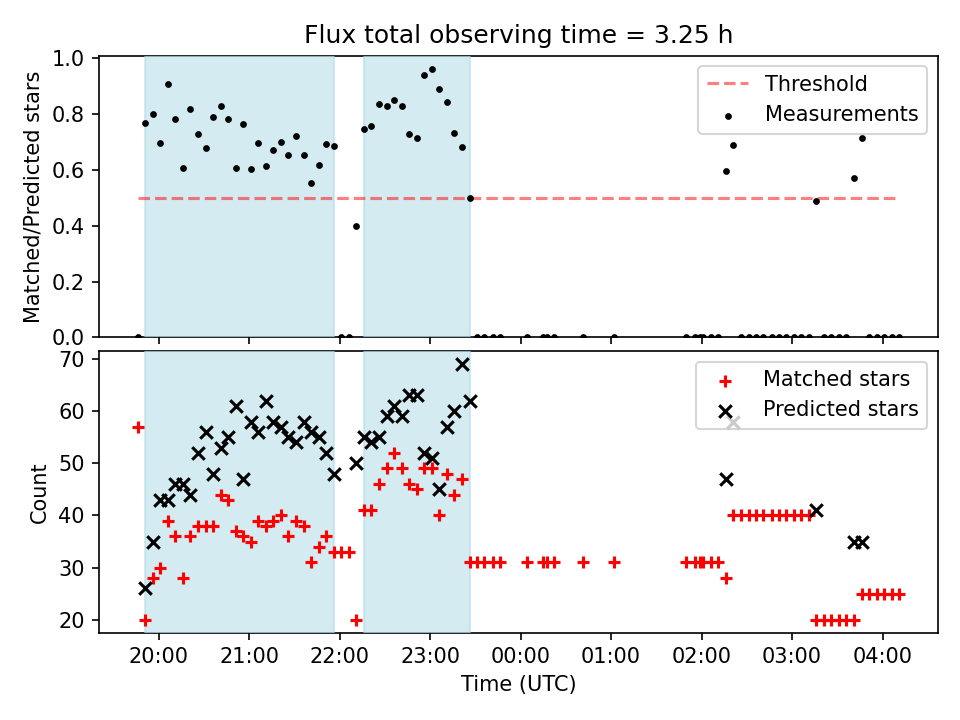 Flux total observing time = 3.25 h

Matched/Predicted stars

1.0
0.8
0.6
0.4
0.2
0.0

Threshold
Measurements

Count

70
60
50
40
30
20

Matched stars
Predicted stars

20:00
21:00
22:00
23:00
00:00
01:00
02:00
03:00
04:00

Time (UTC)